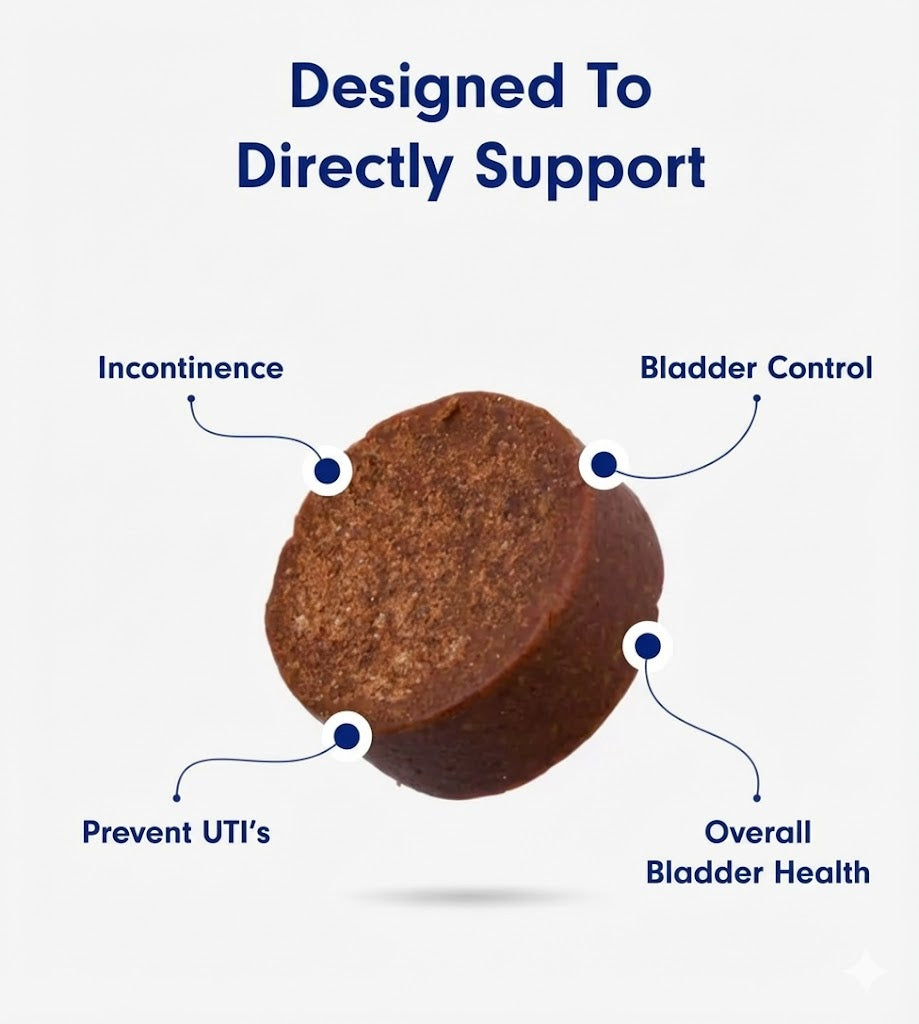 Designed To Directly Support

Incontinence

Bladder Control

Prevent UTI's

Overall Bladder Health